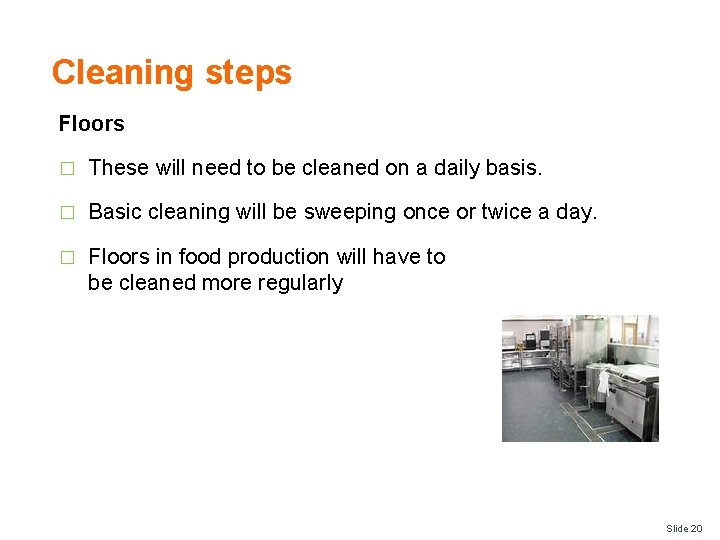 Cleaning steps

Floors

□ These will need to be cleaned on a daily basis.

□ Basic cleaning will be sweeping once or twice a day.

□ Floors in food production will have to be cleaned more regularly

Slide 20